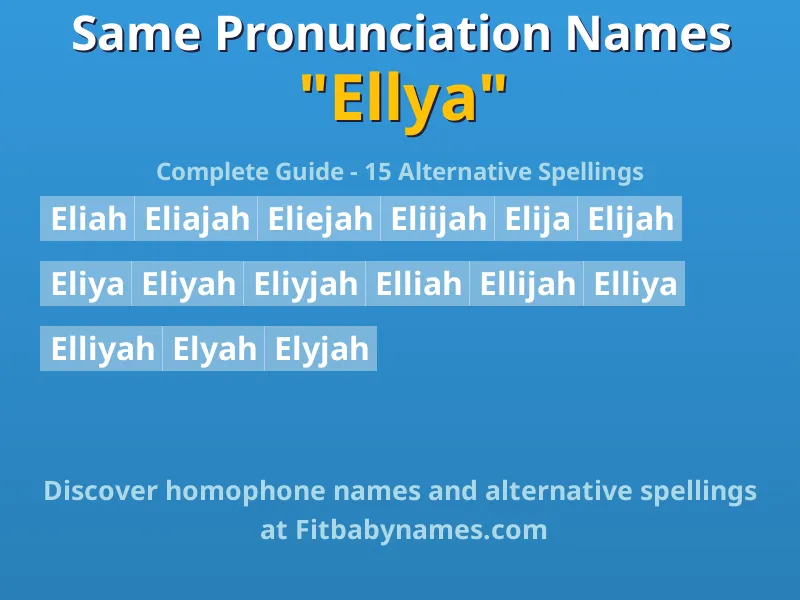 Same Pronunciation Names
"Ellya"

Complete Guide - 15 Alternative Spellings

Eliah Eliajah Eliejah Eliijah Elija Elijah

Eliya Eliyah Eliyjah Elliah Ellijah Elliya

Elliyah Elyah Elyjah

Discover homophone names and alternative spellings at Fitbabynames.com